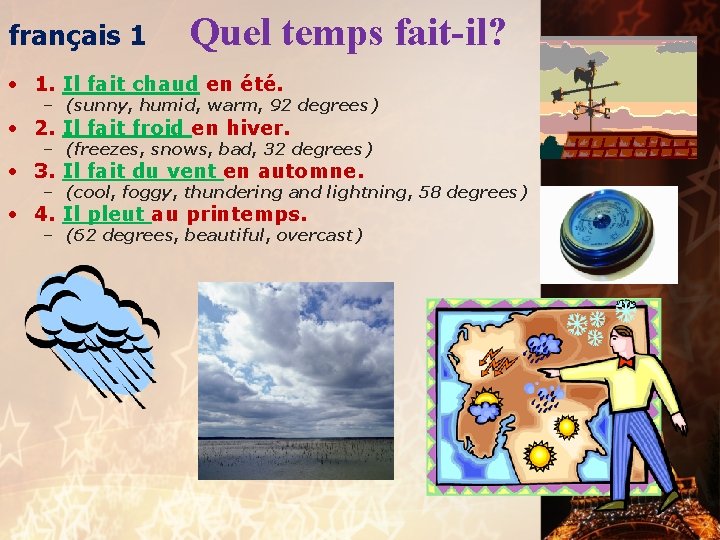 français 1 Quel temps fait-il?

• 1. Il fait chaud en été.
– (sunny, humid, warm, 92 degrees)
• 2. Il fait froid en hiver.
– (freezes, snows, bad, 32 degrees)
• 3. Il fait du vent en automne.
– (cool, foggy, thundering and lightning, 58 degrees)
• 4. Il pleut au printemps.
– (62 degrees, beautiful, overcast)